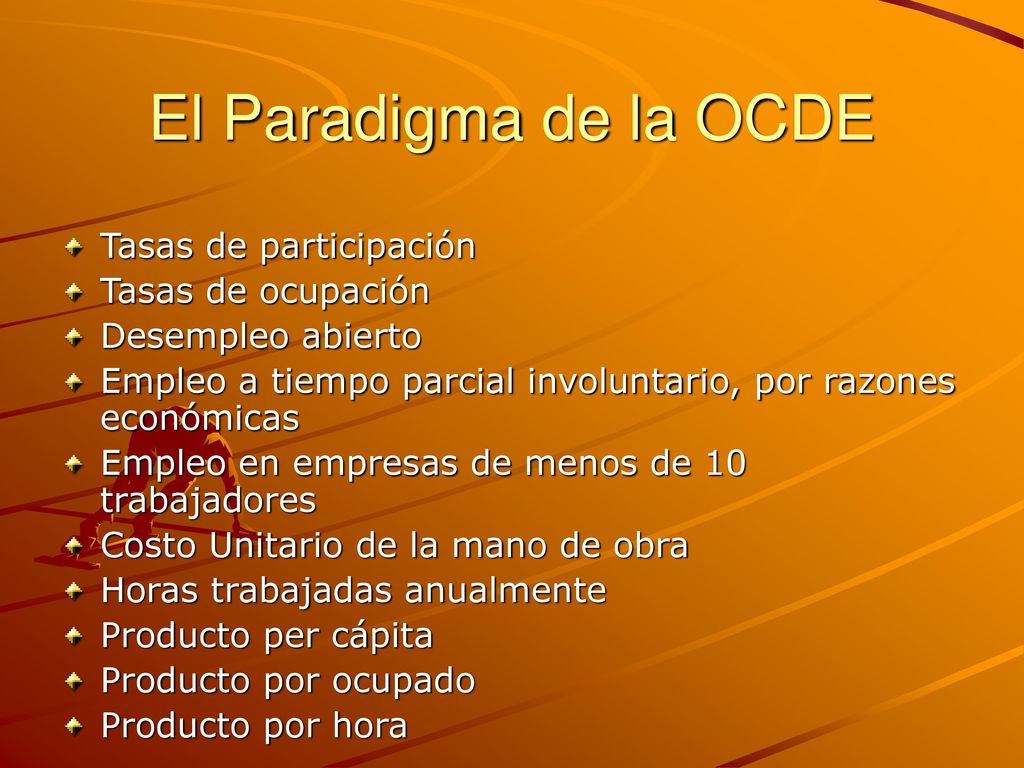 El Paradigma de la OCDE

Tasas de participación
Tasas de ocupación
Desempleo abierto
Empleo a tiempo parcial involuntario, por razones económicas
Empleo en empresas de menos de 10 trabajadores
Costo Unitario de la mano de obra
Horas trabajadas anualmente
Producto per cápita
Producto por ocupado
Producto por hora